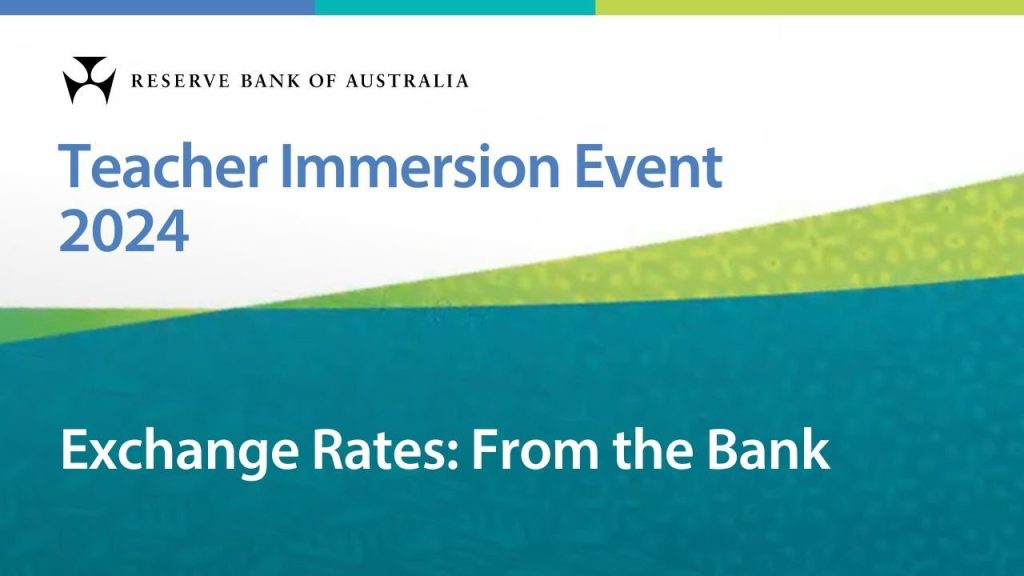 RESERVE BANK OF AUSTRALIA

Teacher Immersion Event 2024

Exchange Rates: From the Bank